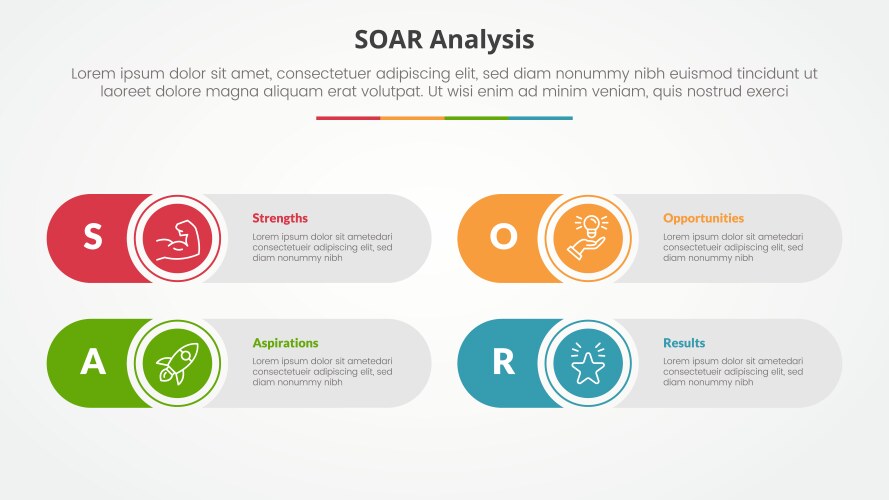 SOAR Analysis

Lorem ipsum dolor sit amet, consectetuer adipiscing elit, sed diam nonummy nibh euismod tincidunt ut laoreet dolore magna aliquam erat volutpat. Ut wisi enim ad minim veniam, quis nostrud exerci

S

Strengths

Lorem ipsum dolor sit ametedari consectetueir adipiscing elit, sed diam nonummy nibh

O

Opportunities

Lorem ipsum dolor sit ametedari consectetueir adipiscing elit, sed diam nonummy nibh

A

Aspirations

Lorem ipsum dolor sit ametedari consectetueir adipiscing elit, sed diam nonummy nibh

R

Results

Lorem ipsum dolor sit ametedari consectetueir adipiscing elit, sed diam nonummy nibh